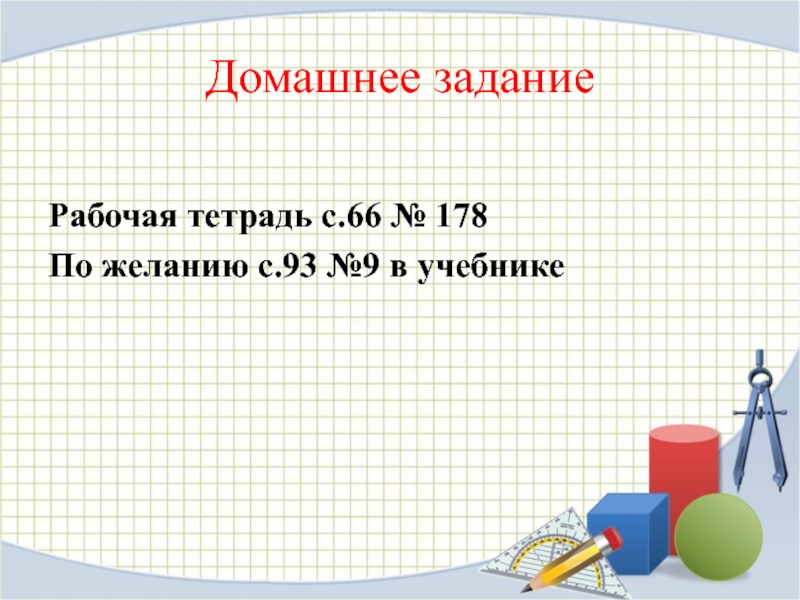 Домашнее задание

Рабочая тетрадь с.66 № 178

По желанию с.93 №9 в учебнике